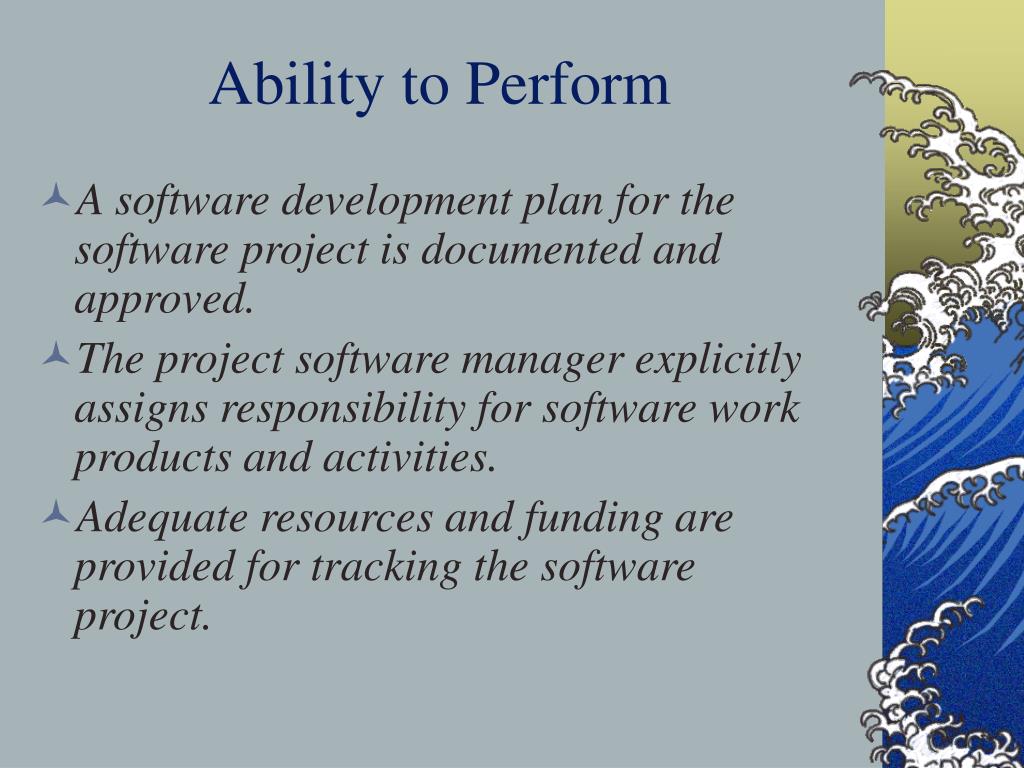 Ability to Perform

A software development plan for the software project is documented and approved.

The project software manager explicitly assigns responsibility for software work products and activities.

Adequate resources and funding are provided for tracking the software project.